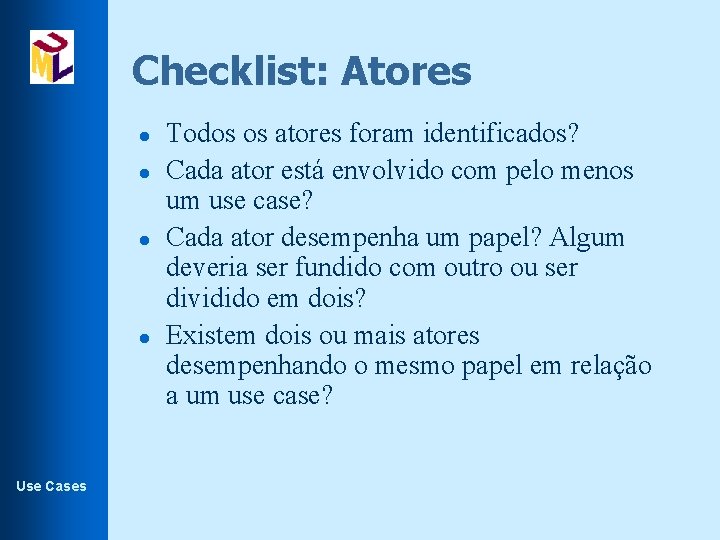 UML

Checklist: Atores

- Todos os atores foram identificados?
- Cada ator está envolvido com pelo menos um use case?
- Cada ator desempenha um papel? Algum deveria ser fundido com outro ou ser dividido em dois?
- Existem dois ou mais atores desempenhando o mesmo papel em relação a um use case?

Use Cases